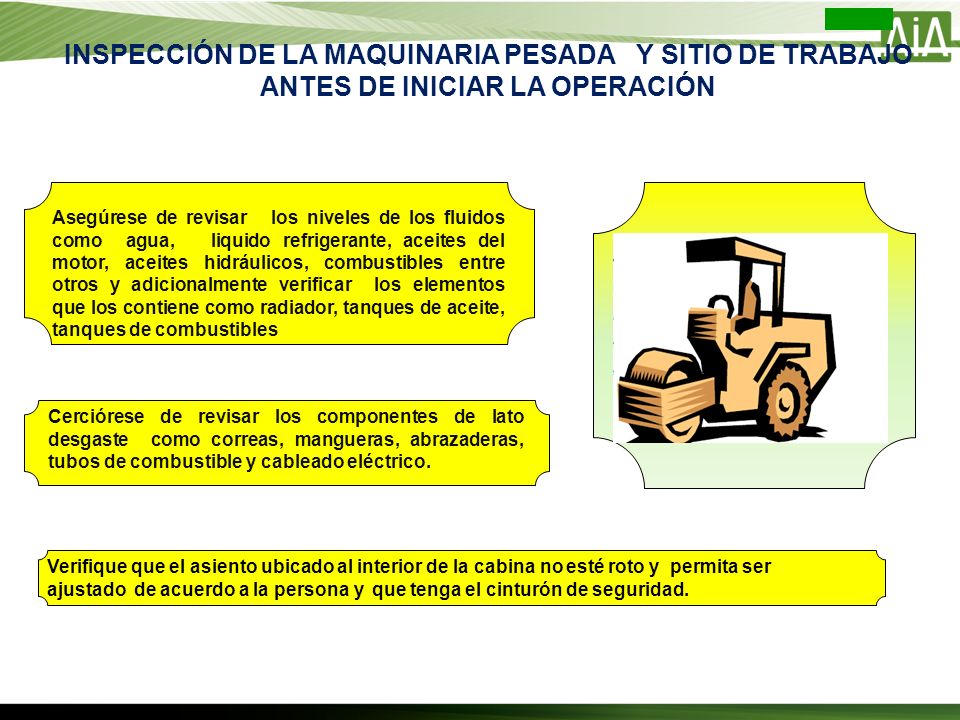 AiA

INSPECCIÓN DE LA MAQUINARIA PESADA Y SITIO DE TRABAJO ANTES DE INICIAR LA OPERACIÓN

Asegúrese de revisar los niveles de los fluidos como agua, liquido refrigerante, aceites del motor, aceites hidráulicos, combustibles entre otros y adicionalmente verificar los elementos que los contiene como radiador, tanques de aceite, tanques de combustibles

Cerciórese de revisar los componentes de lato desgaste como correas, mangueras, abrazaderas, tubos de combustible y cableado eléctrico.

Verifique que el asiento ubicado al interior de la cabina no esté roto y permita ser ajustado de acuerdo a la persona y que tenga el cinturón de seguridad.